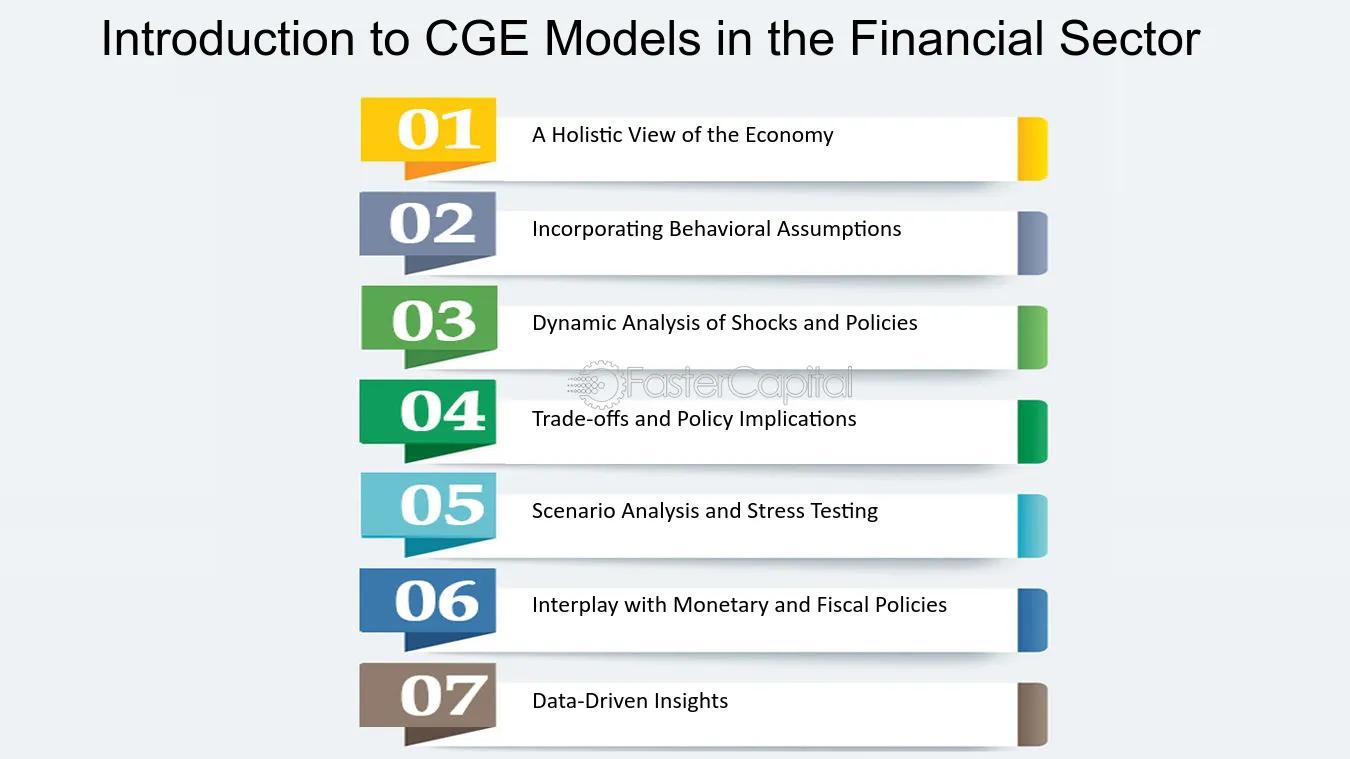 Introduction to CGE Models in the Financial Sector

01 A Holistic View of the Economy

02 Incorporating Behavioral Assumptions

03 Dynamic Analysis of Shocks and Policies

FasterCapital

04 Trade-offs and Policy Implications

05 Scenario Analysis and Stress Testing

06 Interplay with Monetary and Fiscal Policies

07 Data-Driven Insights